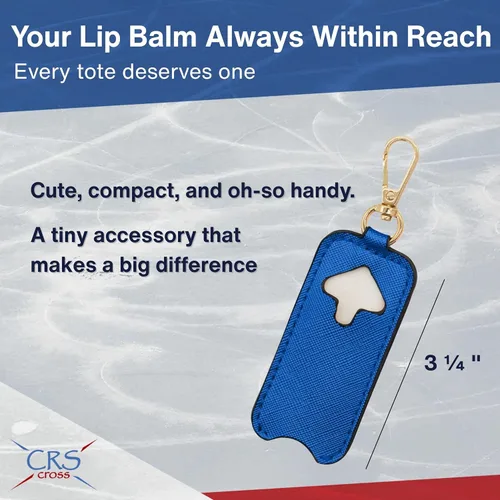 Your Lip Balm Always Within Reach
Every tote deserves one

Cute, compact, and oh-so handy.

A tiny accessory that makes a big difference

3 ¼ "

CRS
cross